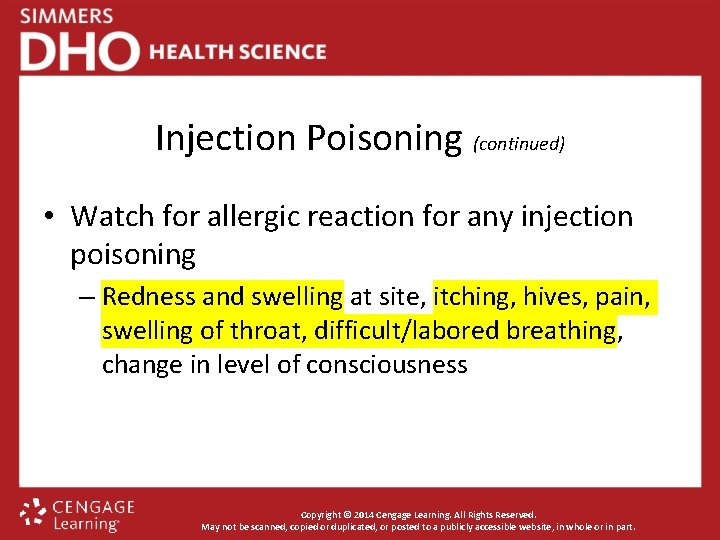 SIMMERS
DHO HEALTH SCIENCE

Injection Poisoning (continued)

• Watch for allergic reaction for any injection poisoning
 – Redness and swelling at site, itching, hives, pain, swelling of throat, difficult/labored breathing, change in level of consciousness

CENGAGE Learning

Copyright © 2014 Cengage Learning. All Rights Reserved.
May not be scanned, copied or duplicated, or posted to a publicly accessible website, in whole or in part.